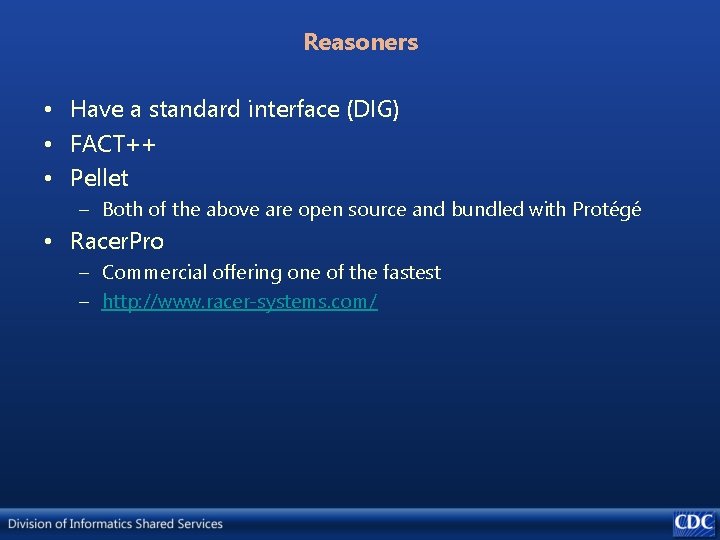 Reasoners

• Have a standard interface (DIG)
• FACT++
• Pellet
– Both of the above are open source and bundled with Protégé
• RacerPro
– Commercial offering one of the fastest
– http://www.racer-systems.com/

Division of Informatics Shared Services

CDC